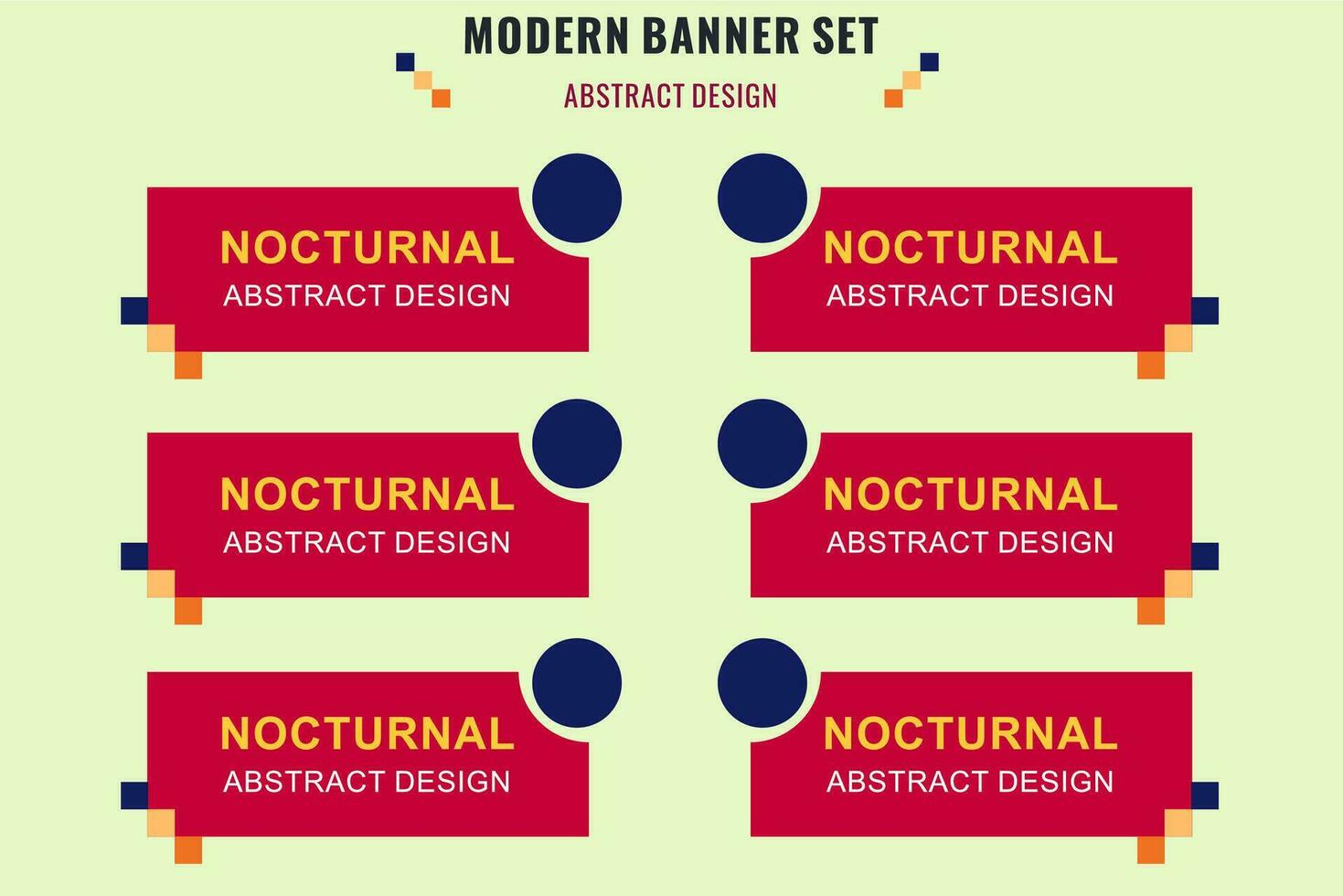 MODERN BANNER SET

ABSTRACT DESIGN

NOCTURNAL
ABSTRACT DESIGN

NOCTURNAL
ABSTRACT DESIGN

NOCTURNAL
ABSTRACT DESIGN

NOCTURNAL
ABSTRACT DESIGN

NOCTURNAL
ABSTRACT DESIGN

NOCTURNAL
ABSTRACT DESIGN